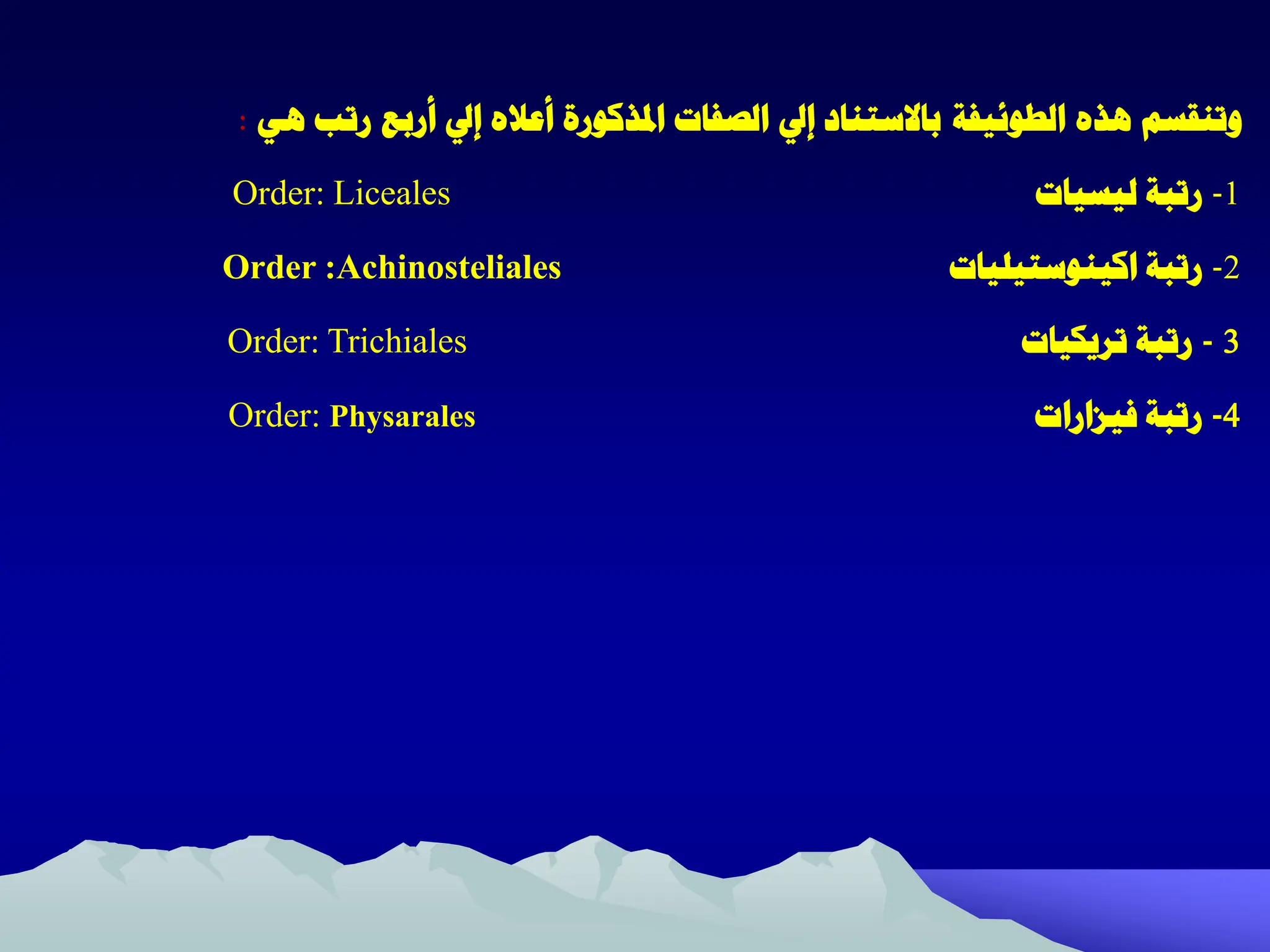 وتنقسم هذه الطوئيفة بالاستناد إلي الصفات المذكورة أعلاه إلي أربع رتب هي :

1- رتبة ليسيات Order: Liceales

2- رتبة اكينوستيليات Order :Achinosteliales

3 - رتبة تريكيات Order: Trichiales

4- رتبة فيزارات Order: Physarales